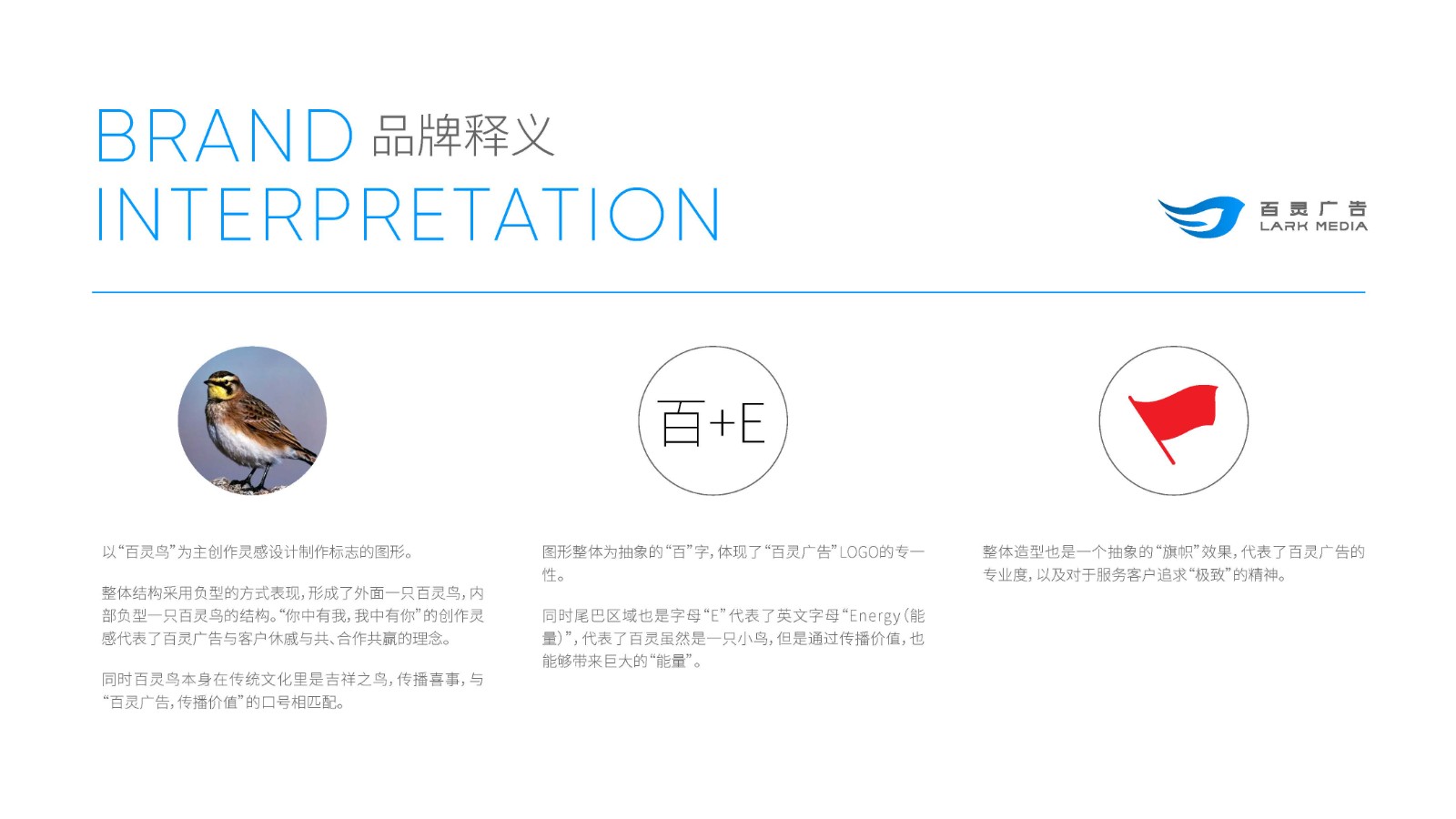 BRAND 品牌释义
INTERPRETATION

百灵广告
LARK MEDIA

百+E

以“百灵鸟”为主创作灵感设计制作标志的图形。

整体结构采用负型的方式表现，形成了外面一只百灵鸟，内部负型一只百灵鸟的结构。“你中有我，我中有你”的创作灵感代表了百灵广告与客户休戚与共、合作共赢的理念。

同时百灵鸟本身在传统文化里是吉祥之鸟，传播喜事，与“百灵广告，传播价值”的口号相匹配。

图形整体为抽象的“百”字，体现了“百灵广告”LOGO的专一性。

同时尾巴区域也是字母“E”代表了英文字母“Energy（能量）”，代表了百灵虽然是一只小鸟，但是通过传播价值，也能够带来巨大的“能量”。

整体造型也是一个抽象的“旗帜”效果，代表了百灵广告的专业度，以及对于服务客户追求“极致”的精神。